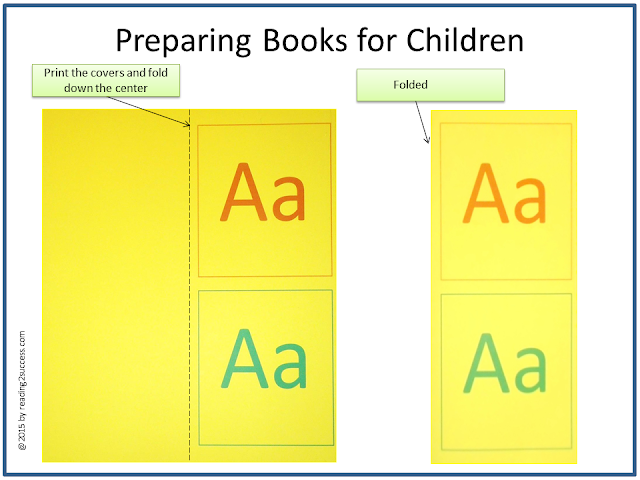 Preparing Books for Children

Print the covers and fold down the center

Folded

Aa

Aa

Aa

Aa

@2015 by reading2success.com